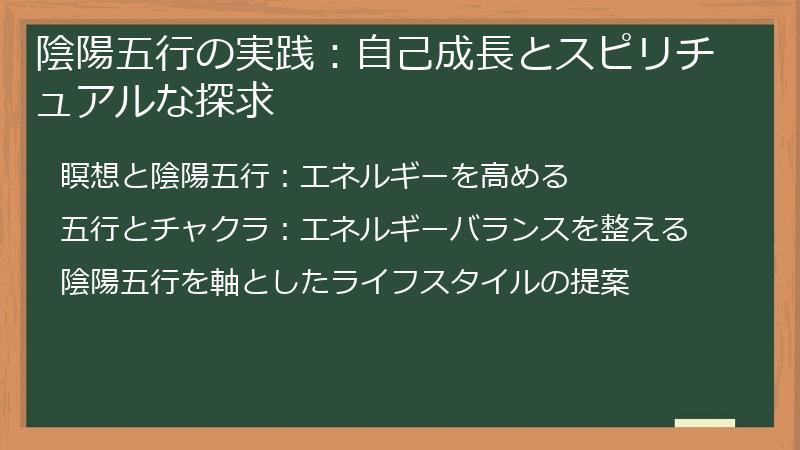 陰陽五行の実践：自己成長とスピリチュアルな探求

瞑想と陰陽五行：エネルギーを高める

五行とチャクラ：エネルギーバランスを整える

陰陽五行を軸としたライフスタイルの提案